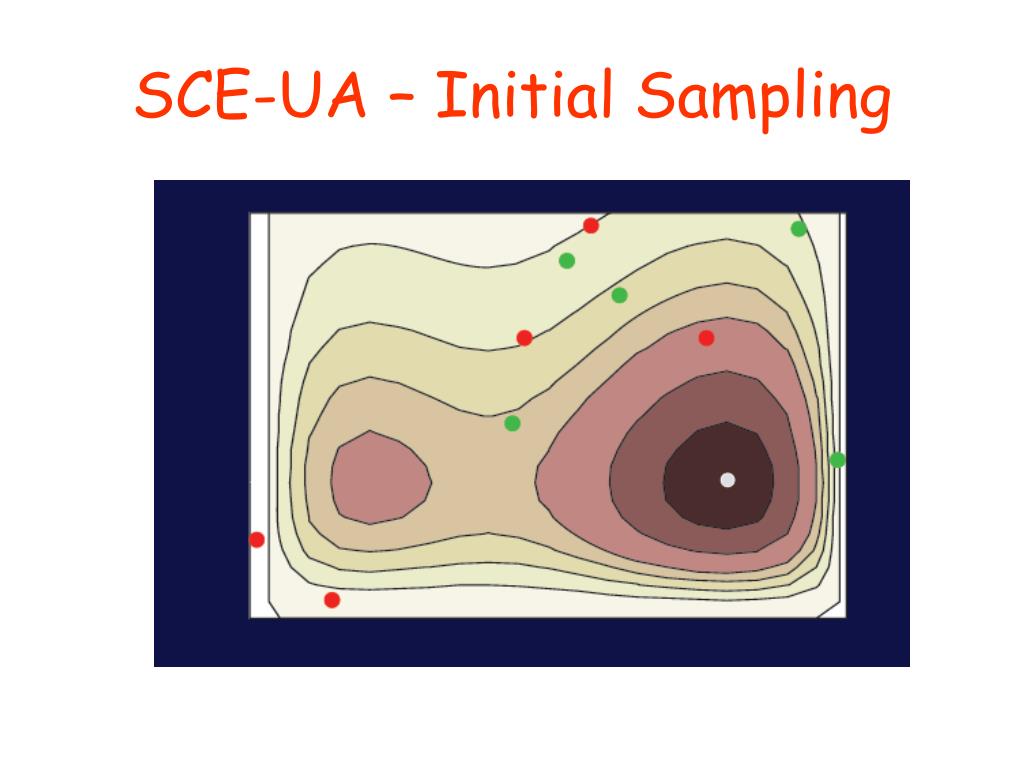 SCE-UA – Initial Sampling